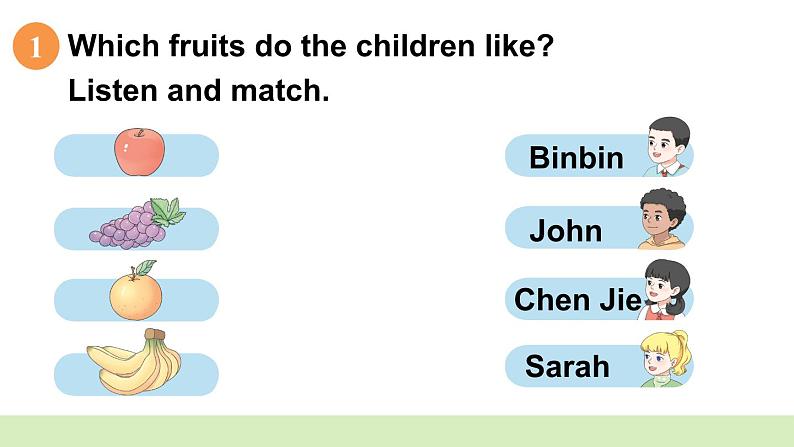 1 Which fruits do the children like?
Listen and match.

Binbin

John

Chen Jie

Sarah